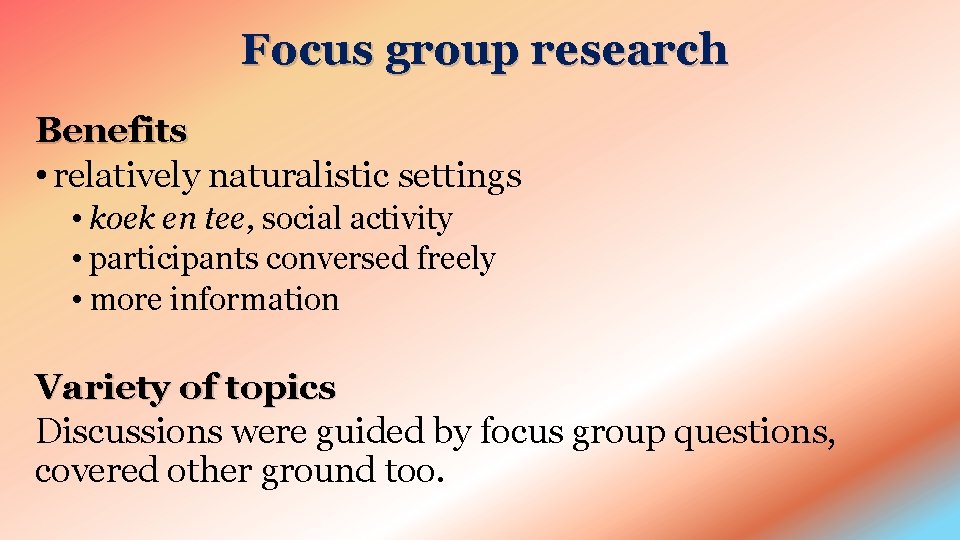 Focus group research

Benefits
• relatively naturalistic settings
• koek en tee, social activity
• participants conversed freely
• more information

Variety of topics
Discussions were guided by focus group questions, covered other ground too.